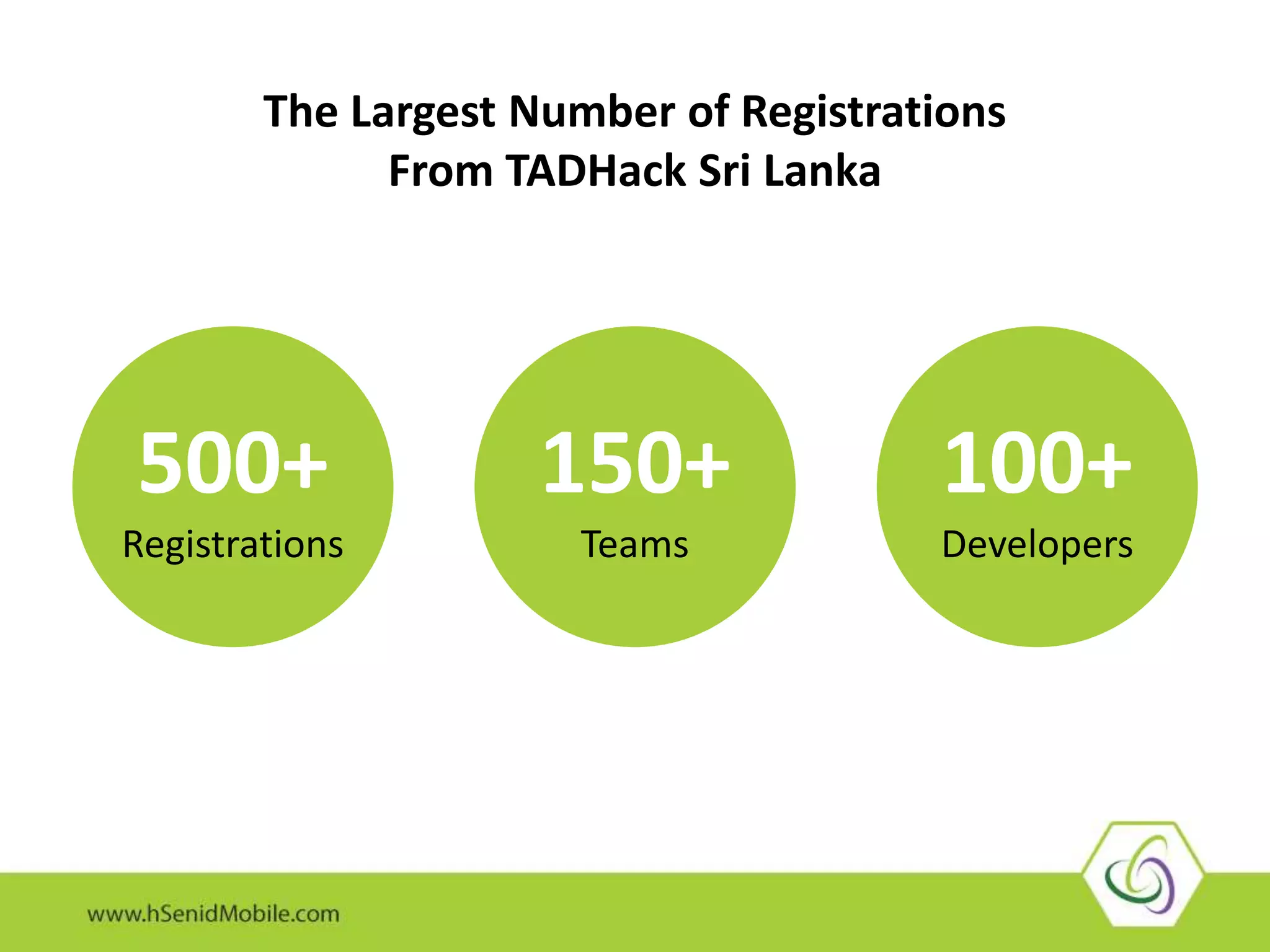 The Largest Number of Registrations From TADHack Sri Lanka

500+
Registrations

150+
Teams

100+
Developers

www.hSenidMobile.com